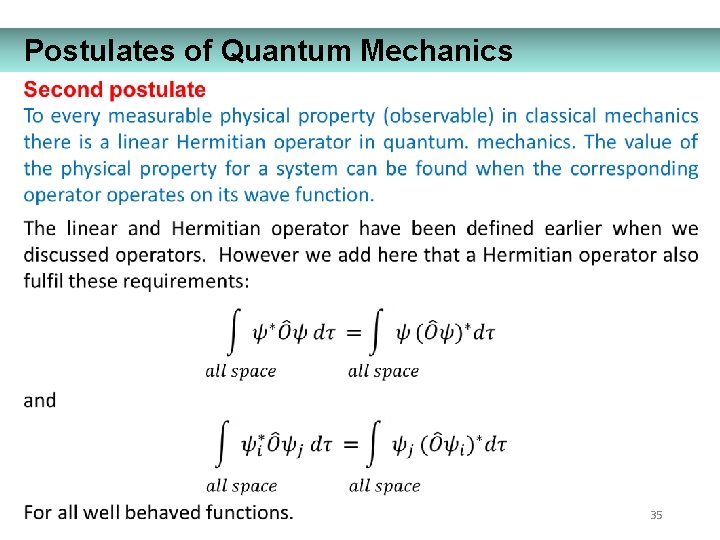 Postulates of Quantum Mechanics

Second postulate

To every measurable physical property (observable) in classical mechanics there is a linear Hermitian operator in quantum. mechanics. The value of the physical property for a system can be found when the corresponding operator operates on its wave function.

The linear and Hermitian operator have been defined earlier when we discussed operators. However we add here that a Hermitian operator also fulfil these requirements:

$\int_{all\ space} \psi^* \hat{O} \psi \, d\tau = \int_{all\ space} \psi \, (\hat{O}\psi)^* d\tau$

and

$\int_{all\ space} \psi_i^* \hat{O} \psi_j \, d\tau = \int_{all\ space} \psi_j \, (\hat{O}\psi_i)^* d\tau$

For all well behaved functions.

35